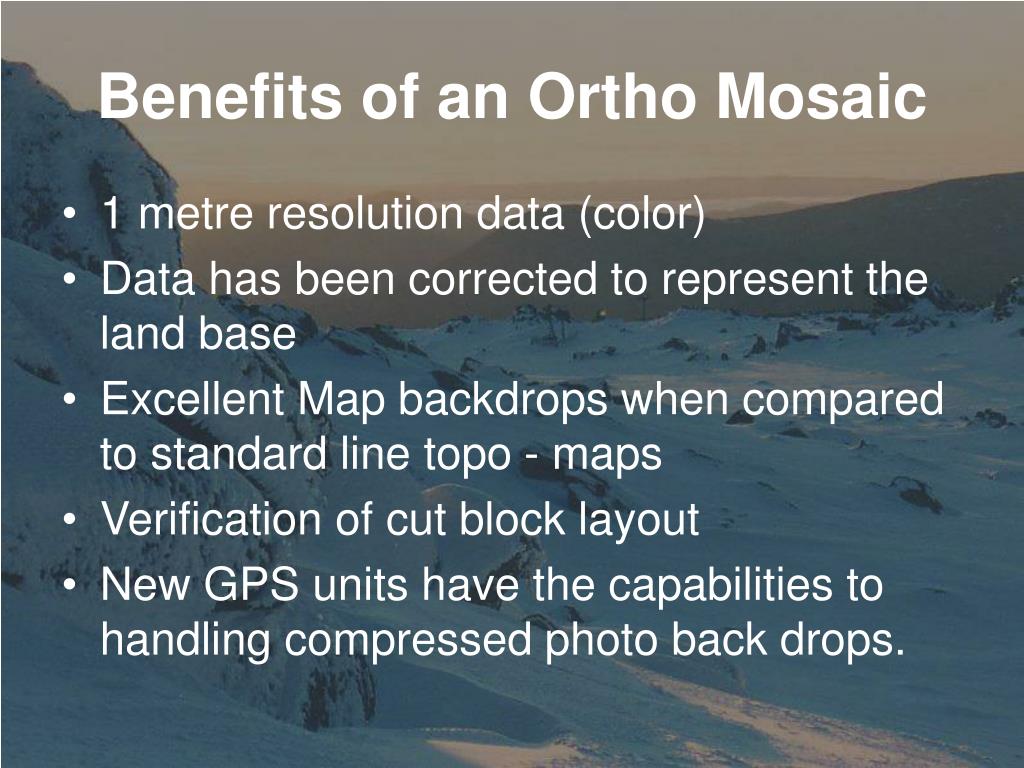 Benefits of an Ortho Mosaic

• 1 metre resolution data (color)
• Data has been corrected to represent the land base
• Excellent Map backdrops when compared to standard line topo - maps
• Verification of cut block layout
• New GPS units have the capabilities to handling compressed photo back drops.